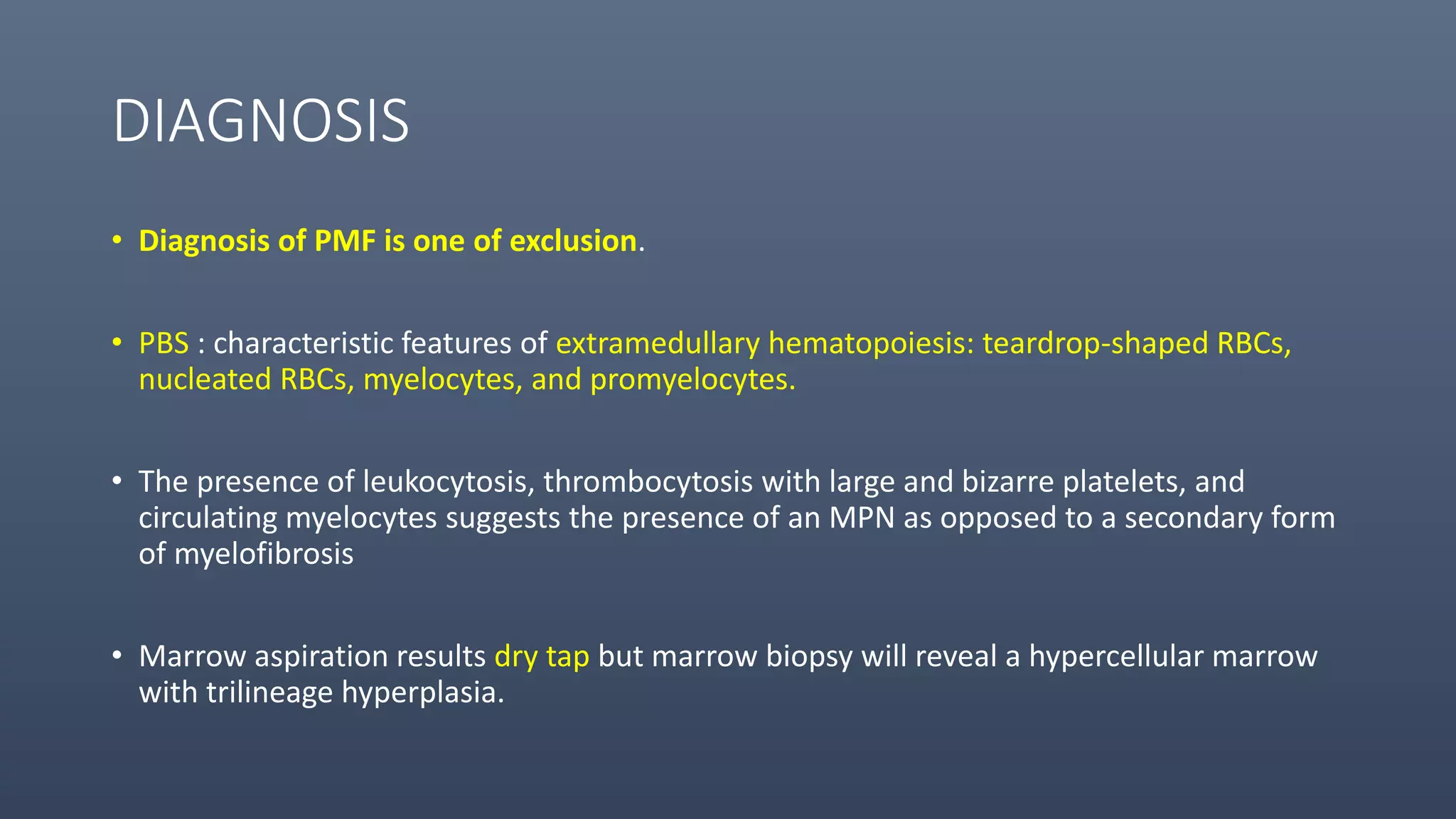 DIAGNOSIS

• Diagnosis of PMF is one of exclusion.

• PBS : characteristic features of extramedullary hematopoiesis: teardrop-shaped RBCs, nucleated RBCs, myelocytes, and promyelocytes.

• The presence of leukocytosis, thrombocytosis with large and bizarre platelets, and circulating myelocytes suggests the presence of an MPN as opposed to a secondary form of myelofibrosis

• Marrow aspiration results dry tap but marrow biopsy will reveal a hypercellular marrow with trilineage hyperplasia.